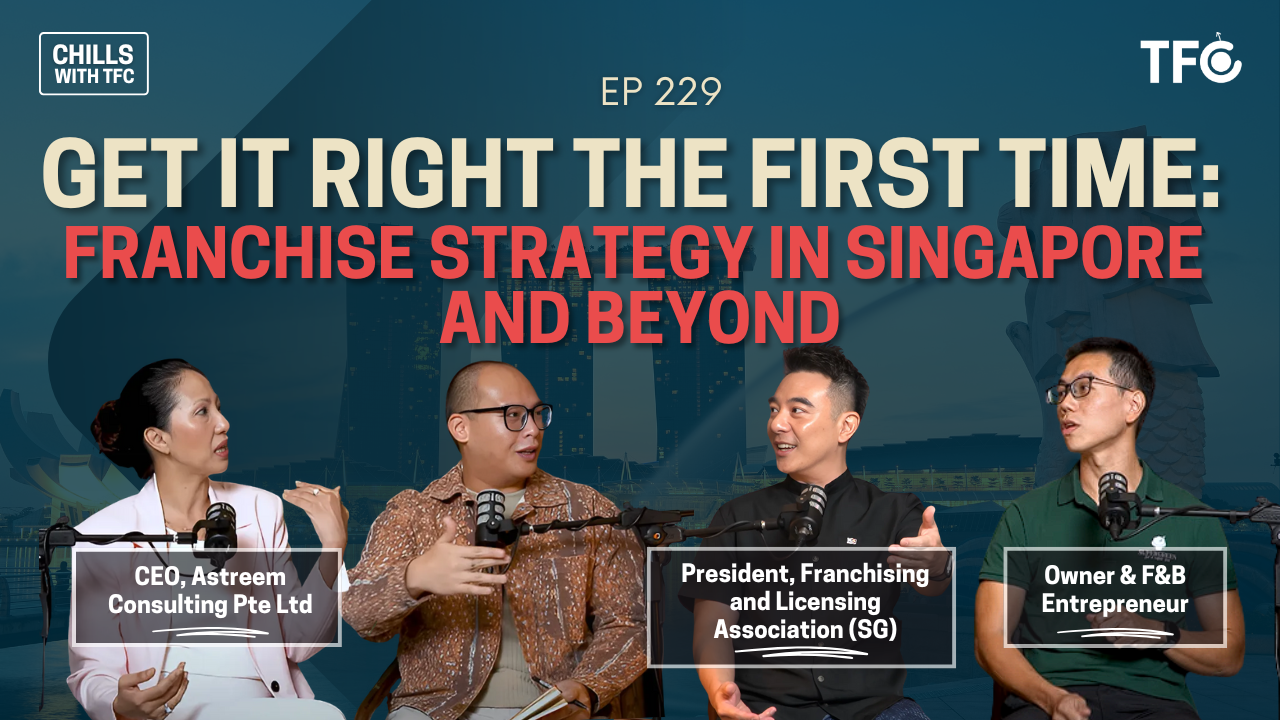 CHILLS WITH TFC

TFC

EP 229

GET IT RIGHT THE FIRST TIME: FRANCHISE STRATEGY IN SINGAPORE AND BEYOND

CEO, Astreem Consulting Pte Ltd

President, Franchising and Licensing Association (SG)

Owner & F&B Entrepreneur